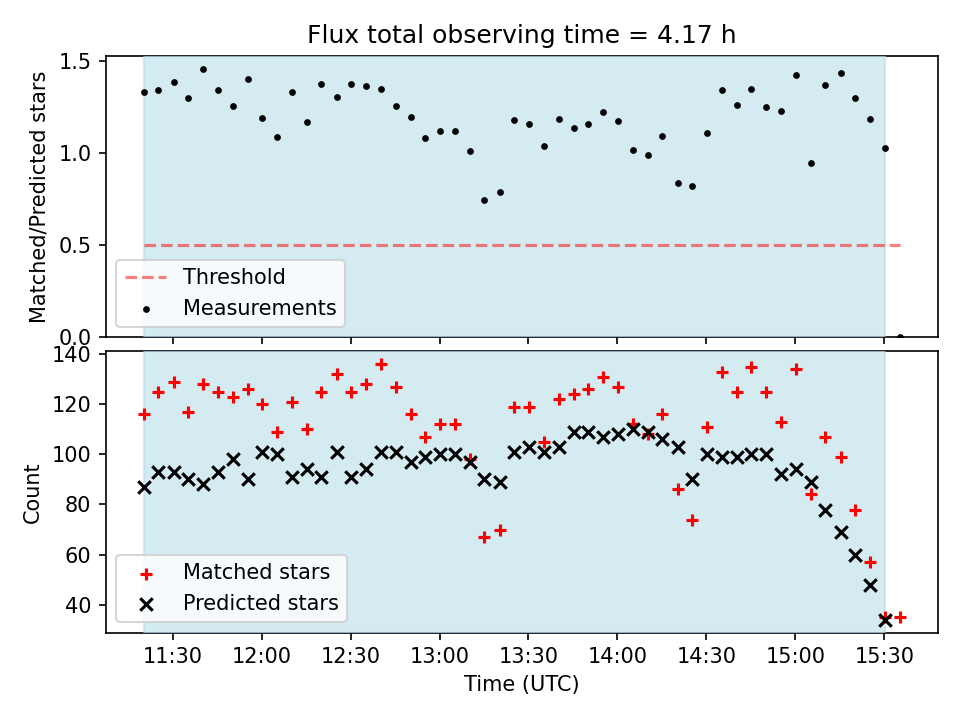 Flux total observing time = 4.17 h

Matched/Predicted stars

1.5
1.0
0.5
0.0

Threshold
Measurements

Count

140
120
100
80
60
40

Matched stars
Predicted stars

11:30
12:00
12:30
13:00
13:30
14:00
14:30
15:00
15:30

Time (UTC)